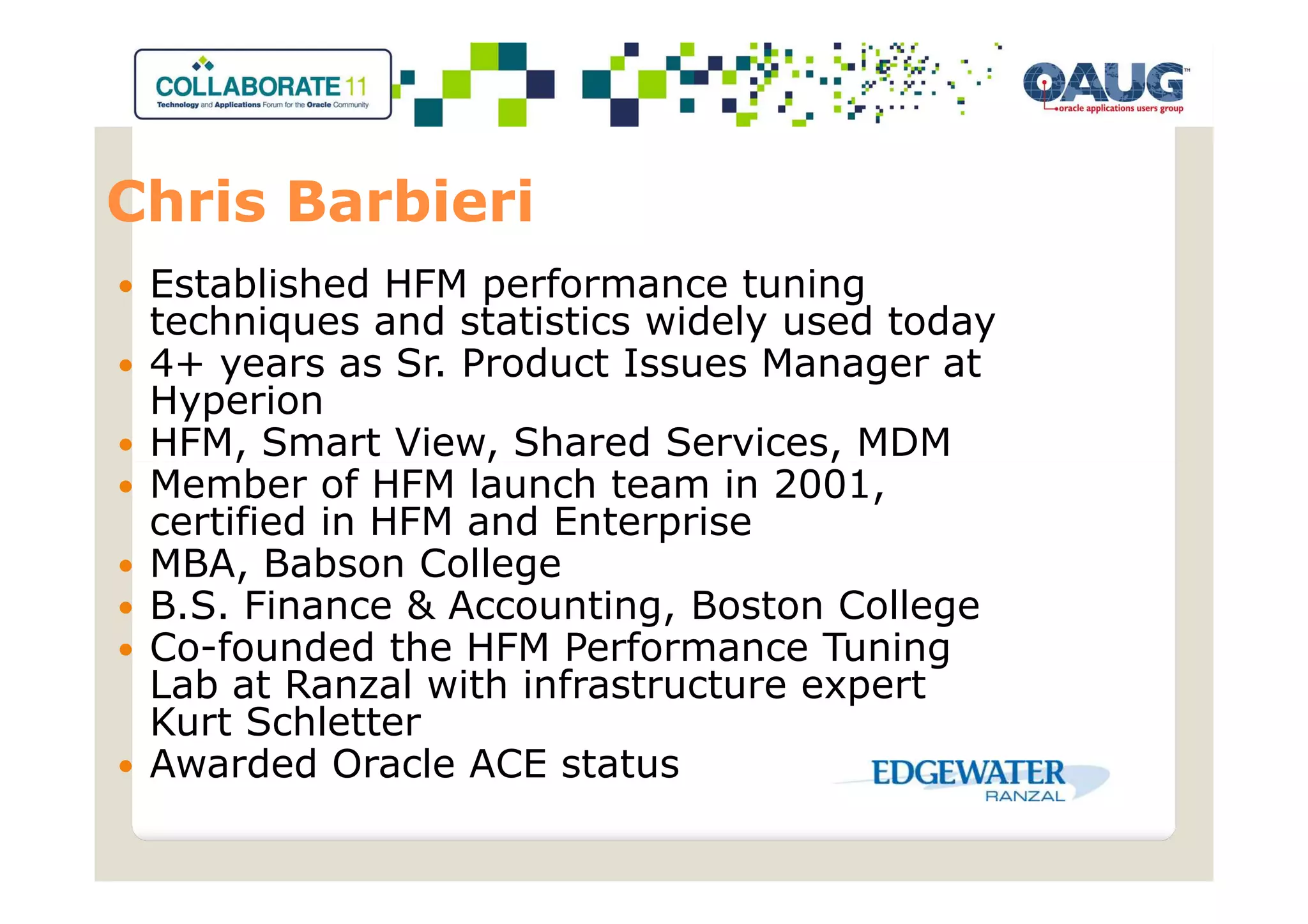 COLLABORATE 11
Technology and Applications Forum for the Oracle Community

OAUG™
oracle applications users group

Chris Barbieri

• Established HFM performance tuning techniques and statistics widely used today
• 4+ years as Sr. Product Issues Manager at Hyperion
• HFM, Smart View, Shared Services, MDM
• Member of HFM launch team in 2001, certified in HFM and Enterprise
• MBA, Babson College
• B.S. Finance & Accounting, Boston College
• Co-founded the HFM Performance Tuning Lab at Ranzal with infrastructure expert Kurt Schletter
• Awarded Oracle ACE status

EDGEWATER
RANZAL